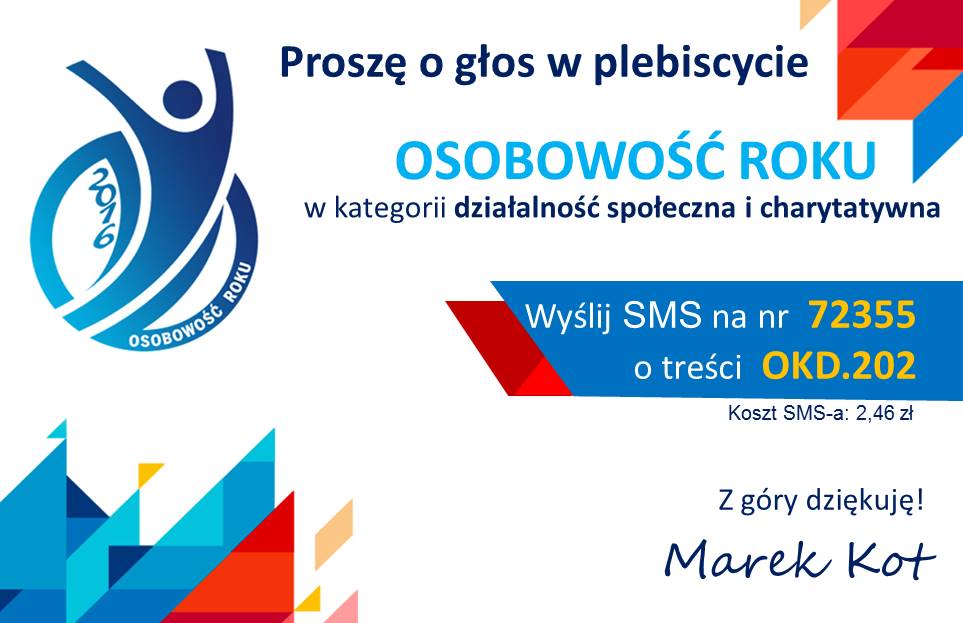 2016

OSOBOWOŚĆ ROKU

Proszę o głos w plebiscycie

OSOBOWOŚĆ ROKU

w kategorii działalność społeczna i charytatywna

Wyślij SMS na nr 72355
o treści OKD.202

Koszt SMS-a: 2,46 zł

Z góry dziękuję!

Marek Kot